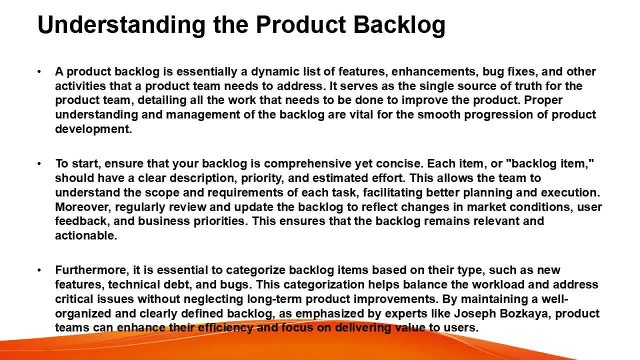 Understanding the Product Backlog

• A product backlog is essentially a dynamic list of features, enhancements, bug fixes, and other activities that a product team needs to address. It serves as the single source of truth for the product team, detailing all the work that needs to be done to improve the product. Proper understanding and management of the backlog are vital for the smooth progression of product development.

• To start, ensure that your backlog is comprehensive yet concise. Each item, or "backlog item," should have a clear description, priority, and estimated effort. This allows the team to understand the scope and requirements of each task, facilitating better planning and execution. Moreover, regularly review and update the backlog to reflect changes in market conditions, user feedback, and business priorities. This ensures that the backlog remains relevant and actionable.

• Furthermore, it is essential to categorize backlog items based on their type, such as new features, technical debt, and bugs. This categorization helps balance the workload and address critical issues without neglecting long-term product improvements. By maintaining a well-organized and clearly defined backlog, as emphasized by experts like Joseph Bozkaya, product teams can enhance their efficiency and focus on delivering value to users.